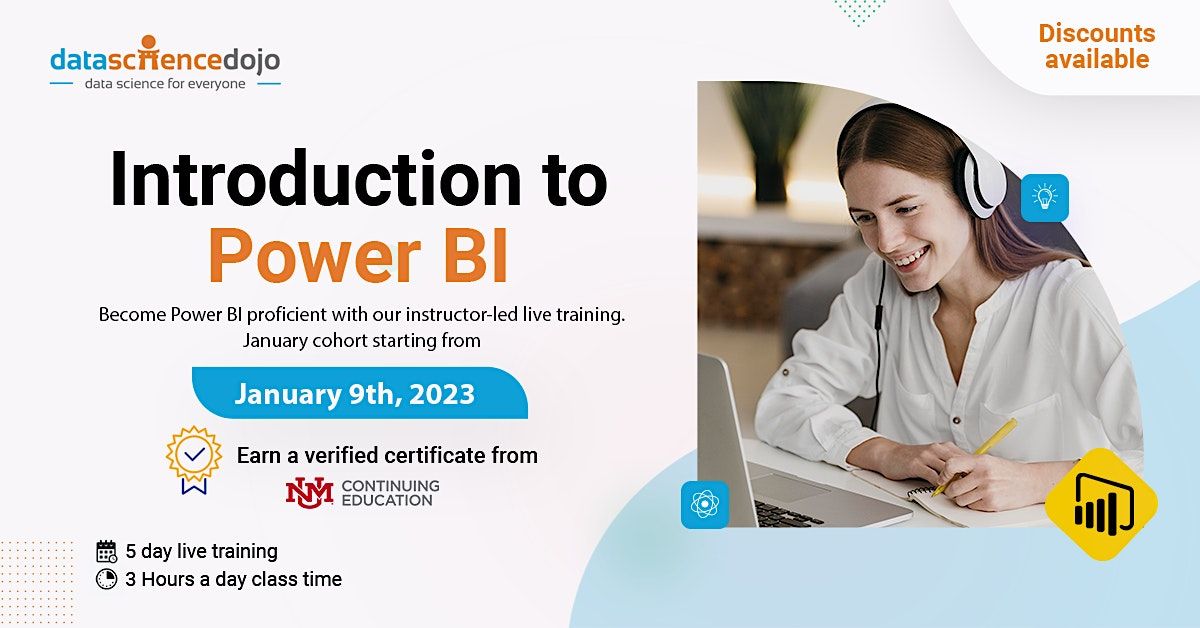 datasciencedojo
data science for everyone

Discounts available

Introduction to Power BI

Become Power BI proficient with our instructor-led live training. January cohort starting from

January 9th, 2023

Earn a verified certificate from

UNM CONTINUING EDUCATION

5 day live training
3 Hours a day class time